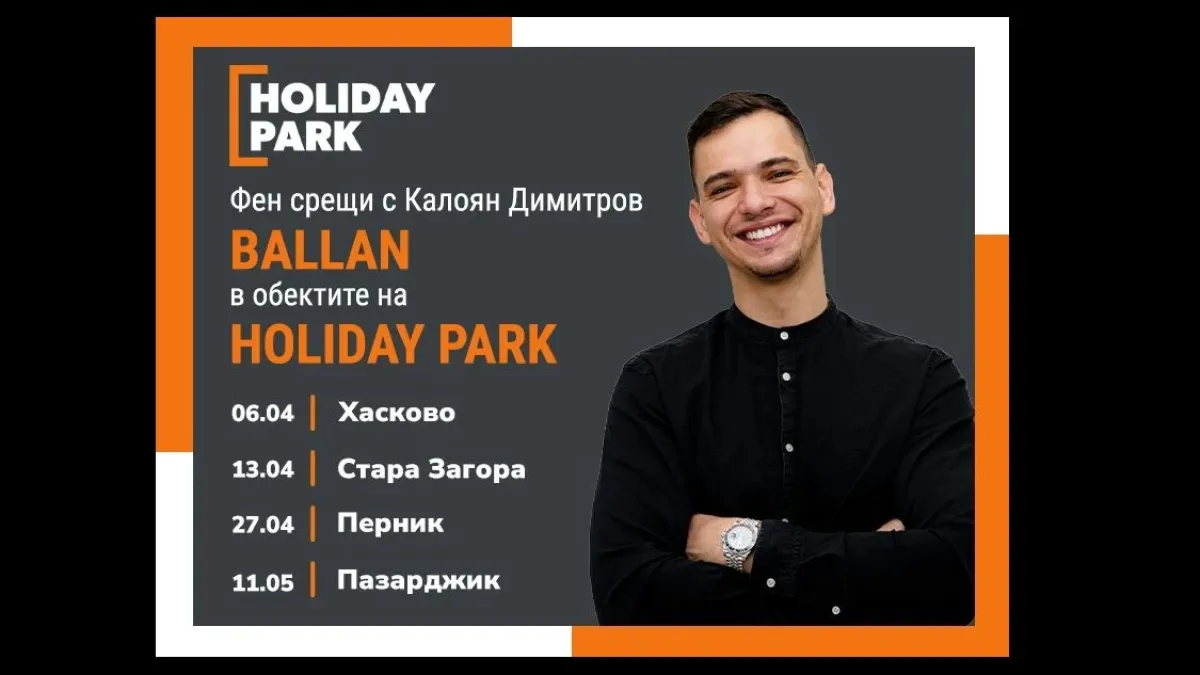 HOLIDAY PARK

Фен срещи с Калоян Димитров
BALLAN
в обектите на
HOLIDAY PARK

06.04 | Хасково
13.04 | Стара Загора
27.04 | Перник
11.05 | Пазарджик